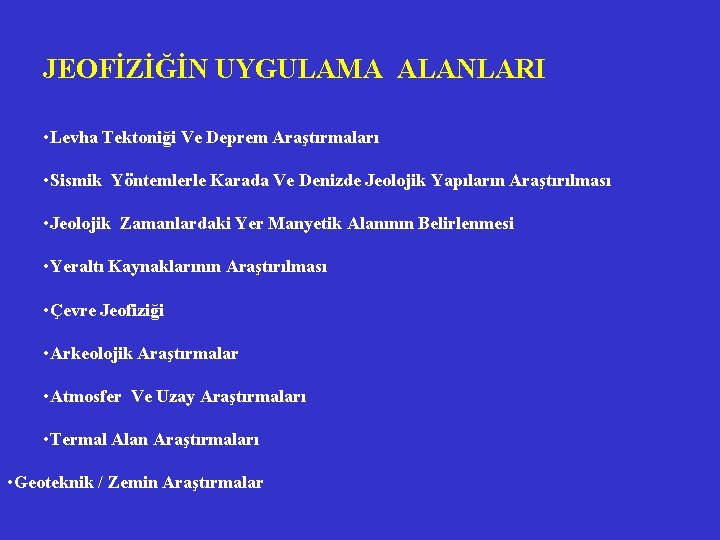 JEOFİZİĞİN UYGULAMA ALANLARI

•Levha Tektoniği Ve Deprem Araştırmaları

•Sismik Yöntemlerle Karada Ve Denizde Jeolojik Yapıların Araştırılması

•Jeolojik Zamanlardaki Yer Manyetik Alanının Belirlenmesi

•Yeraltı Kaynaklarının Araştırılması

•Çevre Jeofiziği

•Arkeolojik Araştırmalar

•Atmosfer Ve Uzay Araştırmaları

•Termal Alan Araştırmaları

•Geoteknik / Zemin Araştırmalar